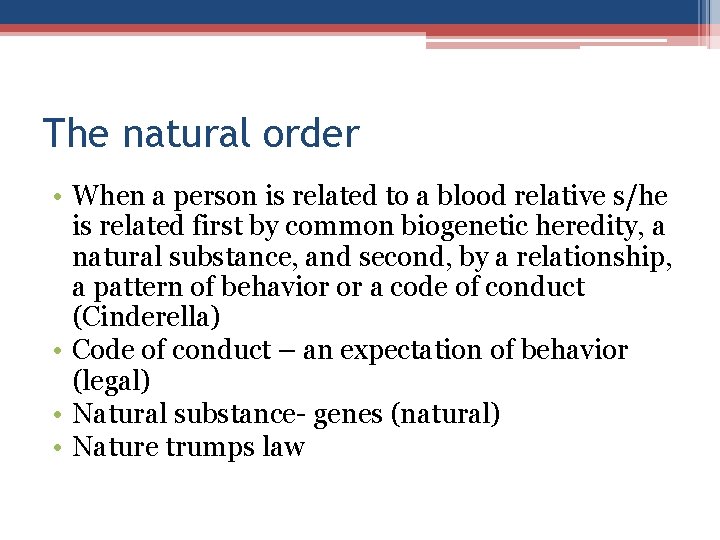 The natural order

• When a person is related to a blood relative s/he is related first by common biogenetic heredity, a natural substance, and second, by a relationship, a pattern of behavior or a code of conduct (Cinderella)
• Code of conduct – an expectation of behavior (legal)
• Natural substance- genes (natural)
• Nature trumps law